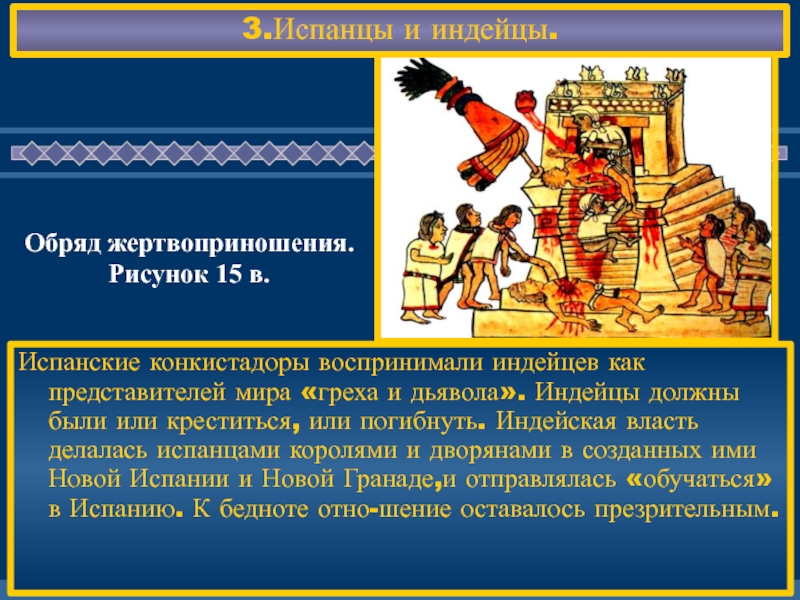 3.Испанцы и индейцы.

Обряд жертвоприношения. Рисунок 15 в.

Испанские конкистадоры воспринимали индейцев как представителей мира «греха и дьявола». Индейцы должны были или креститься, или погибнуть. Индейская власть делалась испанцами королями и дворянами в созданных ими Новой Испании и Новой Гранаде,и отправлялась «обучаться» в Испанию. К бедноте отно-шение оставалось презрительным.